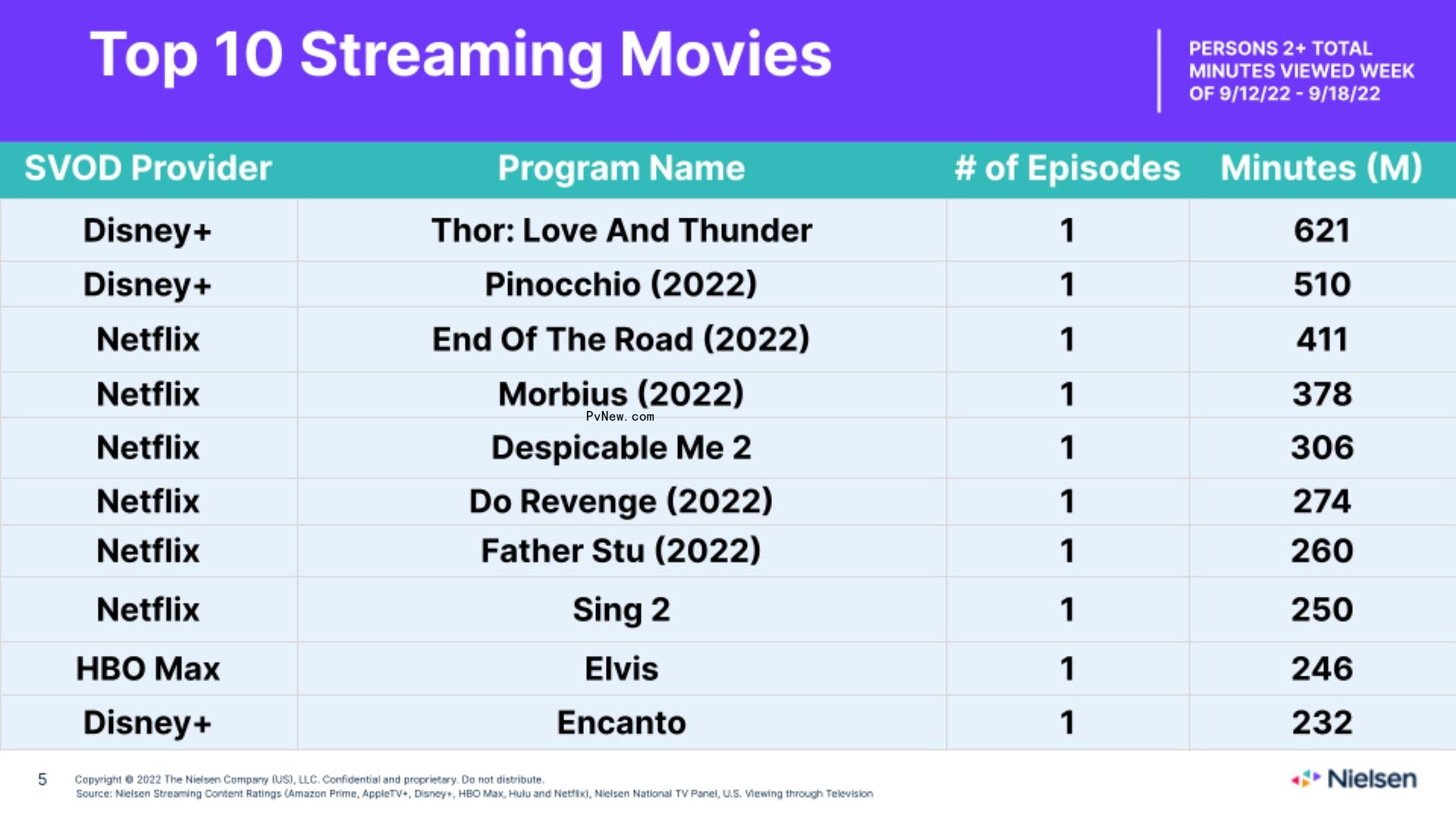 Top 10 Streaming Movies

PERSONS 2+ TOTAL MINUTES VIEWED WEEK OF 9/12/22 - 9/18/22

| SVOD Provider | Program Name | # of Episodes | Minutes (M) |
|---|---|---|---|
| Disney+ | Thor: Love And Thunder | 1 | 621 |
| Disney+ | Pinocchio (2022) | 1 | 510 |
| Netflix | End Of The Road (2022) | 1 | 411 |
| Netflix | Morbius (2022) | 1 | 378 |
| Netflix | Despicable Me 2 | 1 | 306 |
| Netflix | Do Revenge (2022) | 1 | 274 |
| Netflix | Father Stu (2022) | 1 | 260 |
| Netflix | Sing 2 | 1 | 250 |
| HBO Max | Elvis | 1 | 246 |
| Disney+ | Encanto | 1 | 232 |

PvNew.com

5

Copyright © 2022 The Nielsen Company (US), LLC. Confidential and proprietary. Do not distribute.
Source: Nielsen Streaming Content Ratings (Amazon Prime, AppleTV+, Disney+, HBO Max, Hulu and Netflix), Nielsen National TV Panel, U.S. Viewing through Television

Nielsen